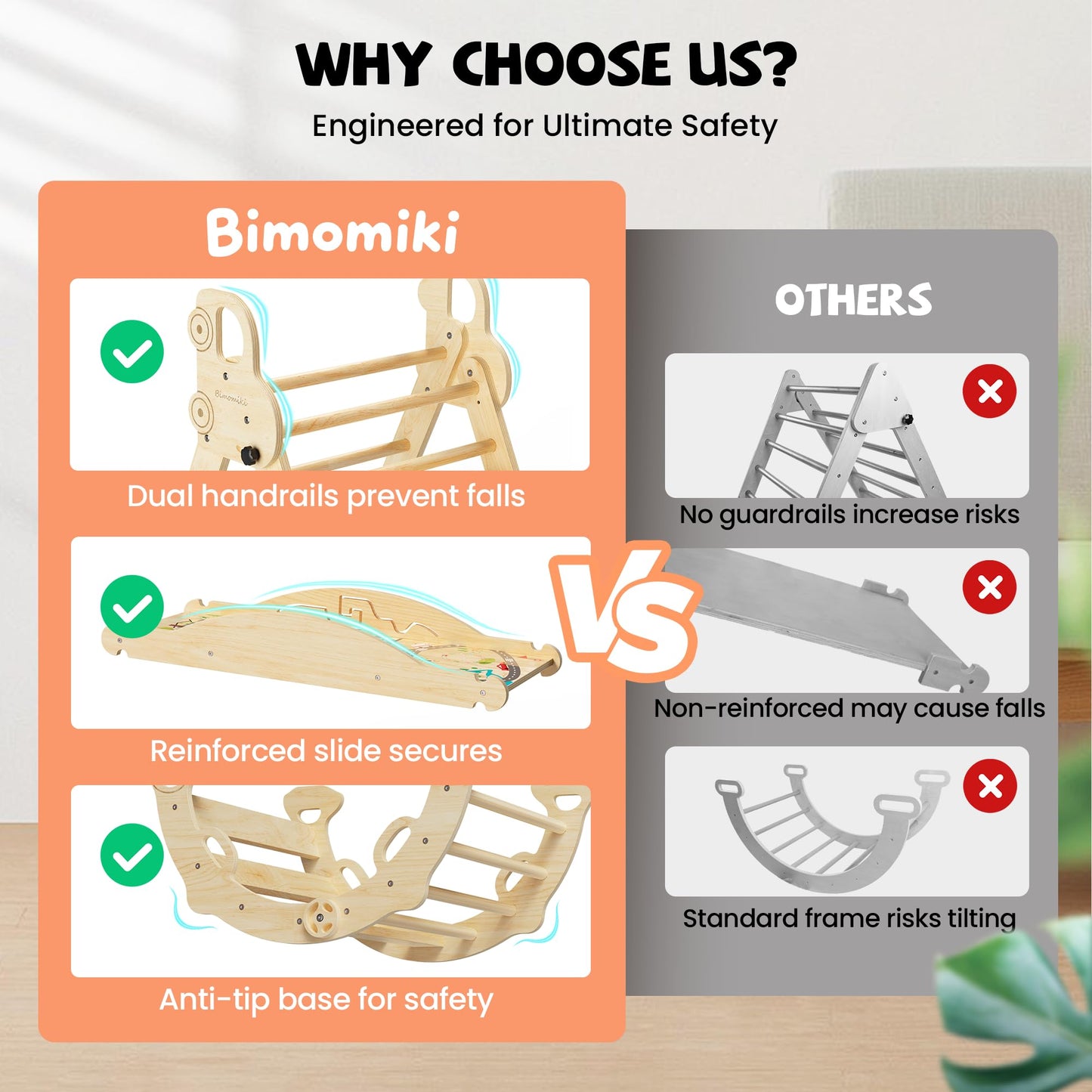 WHY CHOOSE US?
Engineered for Ultimate Safety

Bimomiki

Bimomiki

Dual handrails prevent falls

Reinforced slide secures

Anti-tip base for safety

VS

OTHERS

No guardrails increase risks

Non-reinforced may cause falls

Standard frame risks tilting